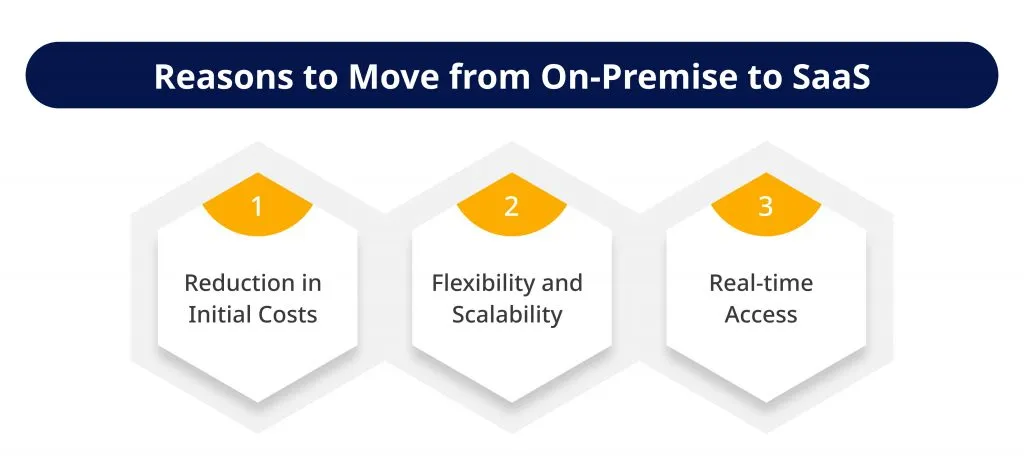 Reasons to Move from On-Premise to SaaS

1

Reduction in Initial Costs

2

Flexibility and Scalability

3

Real-time Access